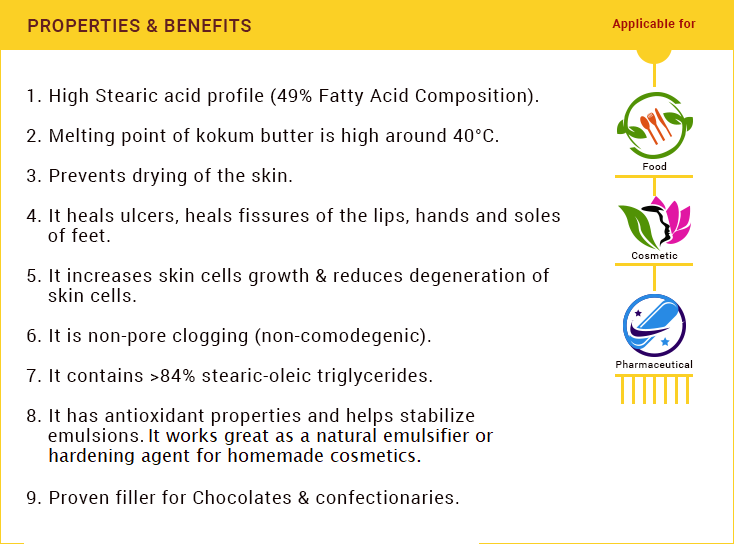 PROPERTIES & BENEFITS

Applicable for

1. High Stearic acid profile (49% Fatty Acid Composition).

2. Melting point of kokum butter is high around 40°C.

3. Prevents drying of the skin.

4. It heals ulcers, heals fissures of the lips, hands and soles of feet.

5. It increases skin cells growth & reduces degeneration of skin cells.

6. It is non-pore clogging (non-comodegenic).

7. It contains >84% stearic-oleic triglycerides.

8. It has antioxidant properties and helps stabilize emulsions. It works great as a natural emulsifier or hardening agent for homemade cosmetics.

9. Proven filler for Chocolates & confectionaries.

Food

Cosmetic

Pharmaceutical